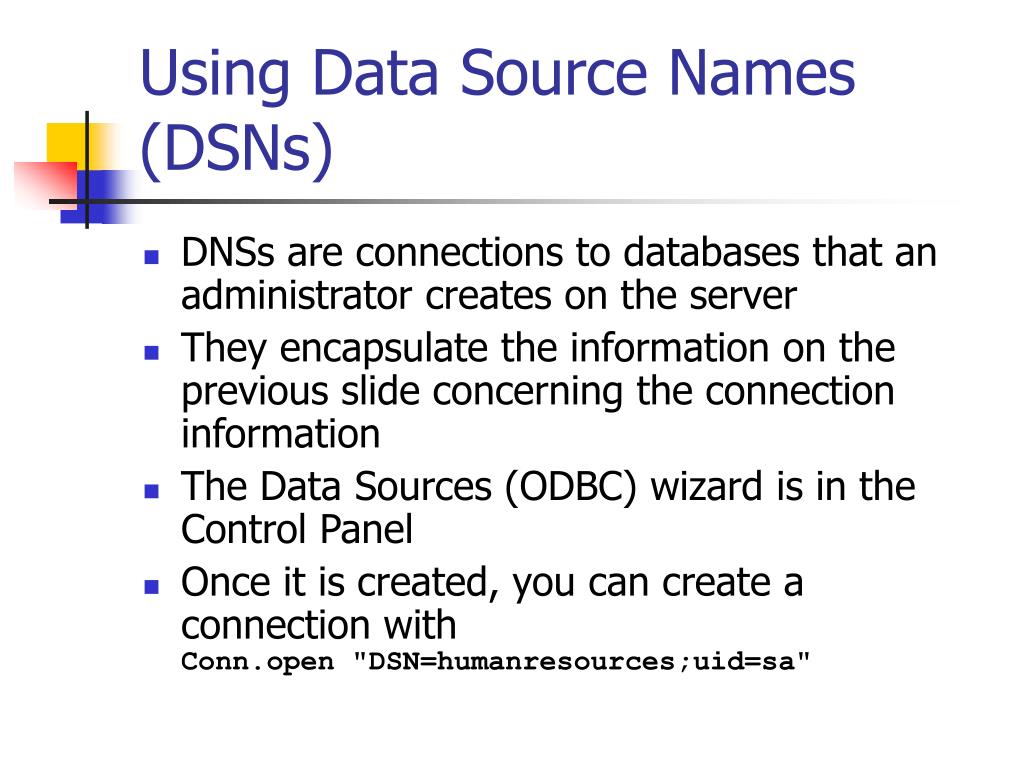 Using Data Source Names (DSNs)

- DNSs are connections to databases that an administrator creates on the server
- They encapsulate the information on the previous slide concerning the connection information
- The Data Sources (ODBC) wizard is in the Control Panel
- Once it is created, you can create a connection with
Conn.open "DSN=humanresources;uid=sa"